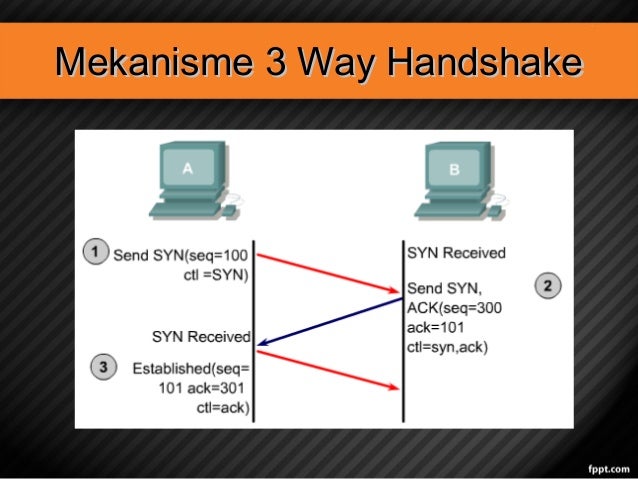 Mekanisme 3 Way Handshake

A

B

1 Send SYN(seq=100 ctl =SYN)

SYN Received

Send SYN, ACK(seq=300 ack=101 ctl=syn,ack)

2

SYN Received

3 Established(seq= 101 ack=301 ctl=ack)

fppt.com